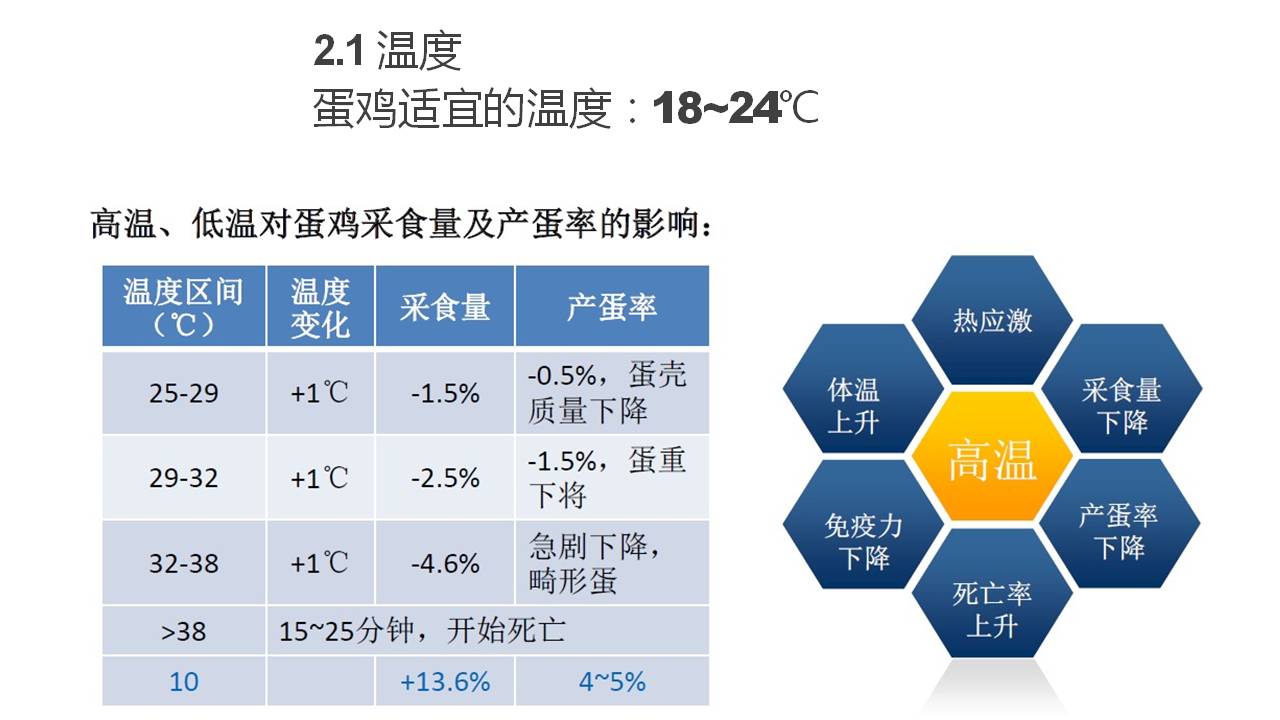 2.1 温度
蛋鸡适宜的温度：18~24℃

高温、低温对蛋鸡采食量及产蛋率的影响：

| 温度区间（℃） | 温度变化 | 采食量 | 产蛋率 |
|---|---|---|---|
| 25-29 | +1℃ | -1.5% | -0.5%，蛋壳质量下降 |
| 29-32 | +1℃ | -2.5% | -1.5%，蛋重下将 |
| 32-38 | +1℃ | -4.6% | 急剧下降，畸形蛋 |
| >38 | 15~25分钟，开始死亡 | | |
| 10 | | +13.6% | 4~5% |

热应激
体温上升
采食量下降
高温
免疫力下降
产蛋率下降
死亡率上升